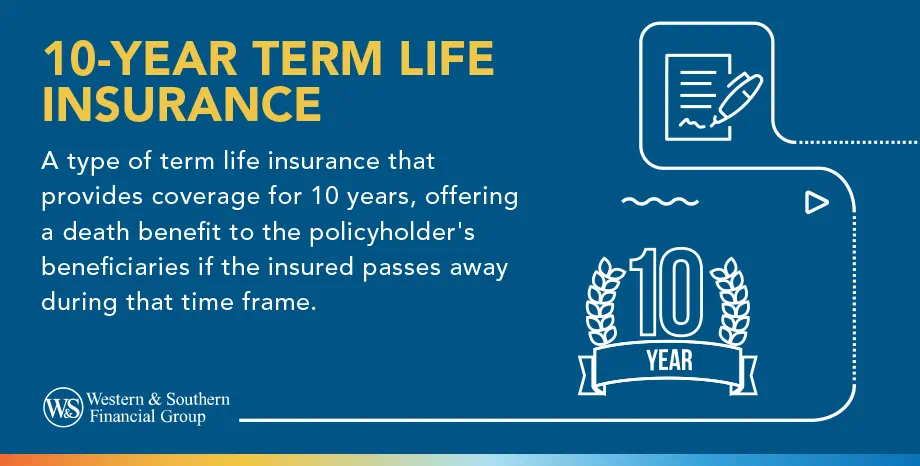 10-YEAR TERM LIFE INSURANCE

A type of term life insurance that provides coverage for 10 years, offering a death benefit to the policyholder's beneficiaries if the insured passes away during that time frame.

10
YEAR

W&S Western & Southern Financial Group